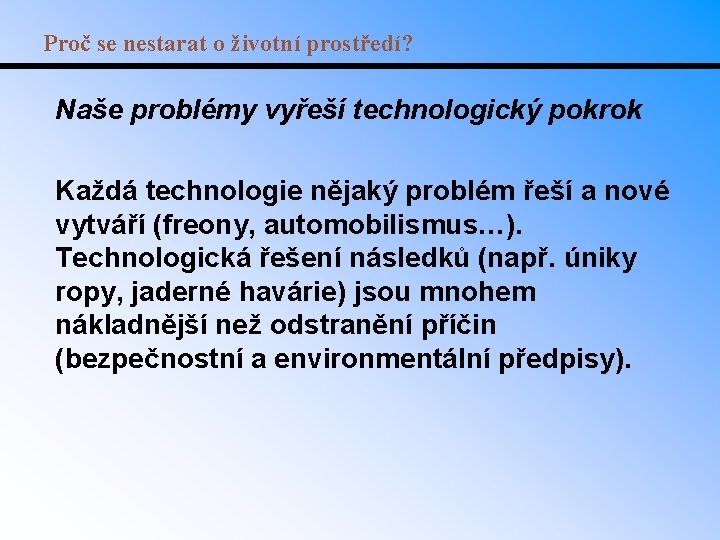 Proč se nestarat o životní prostředí?

Naše problémy vyřeší technologický pokrok

Každá technologie nějaký problém řeší a nové vytváří (freony, automobilismus…). Technologická řešení následků (např. úniky ropy, jaderné havárie) jsou mnohem nákladnější než odstranění příčin (bezpečnostní a environmentální předpisy).